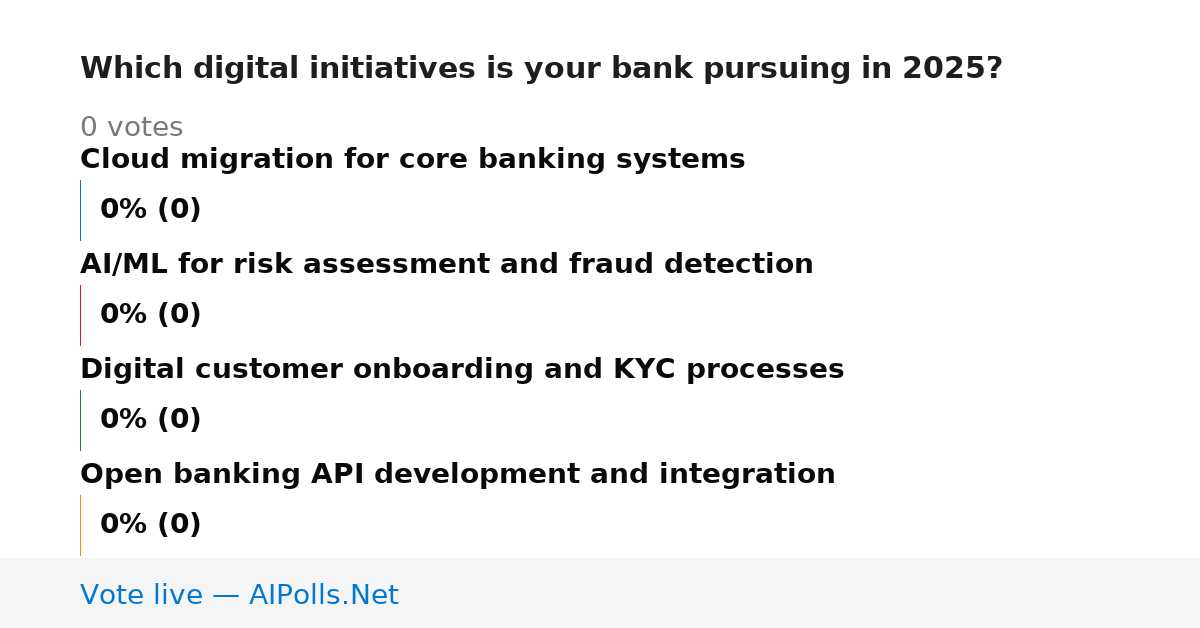 Which digital initiatives is your bank pursuing in 2025?

0 votes

Cloud migration for core banking systems

0% (0)

AI/ML for risk assessment and fraud detection

0% (0)

Digital customer onboarding and KYC processes

0% (0)

Open banking API development and integration

0% (0)

Vote live — AIPolls.Net